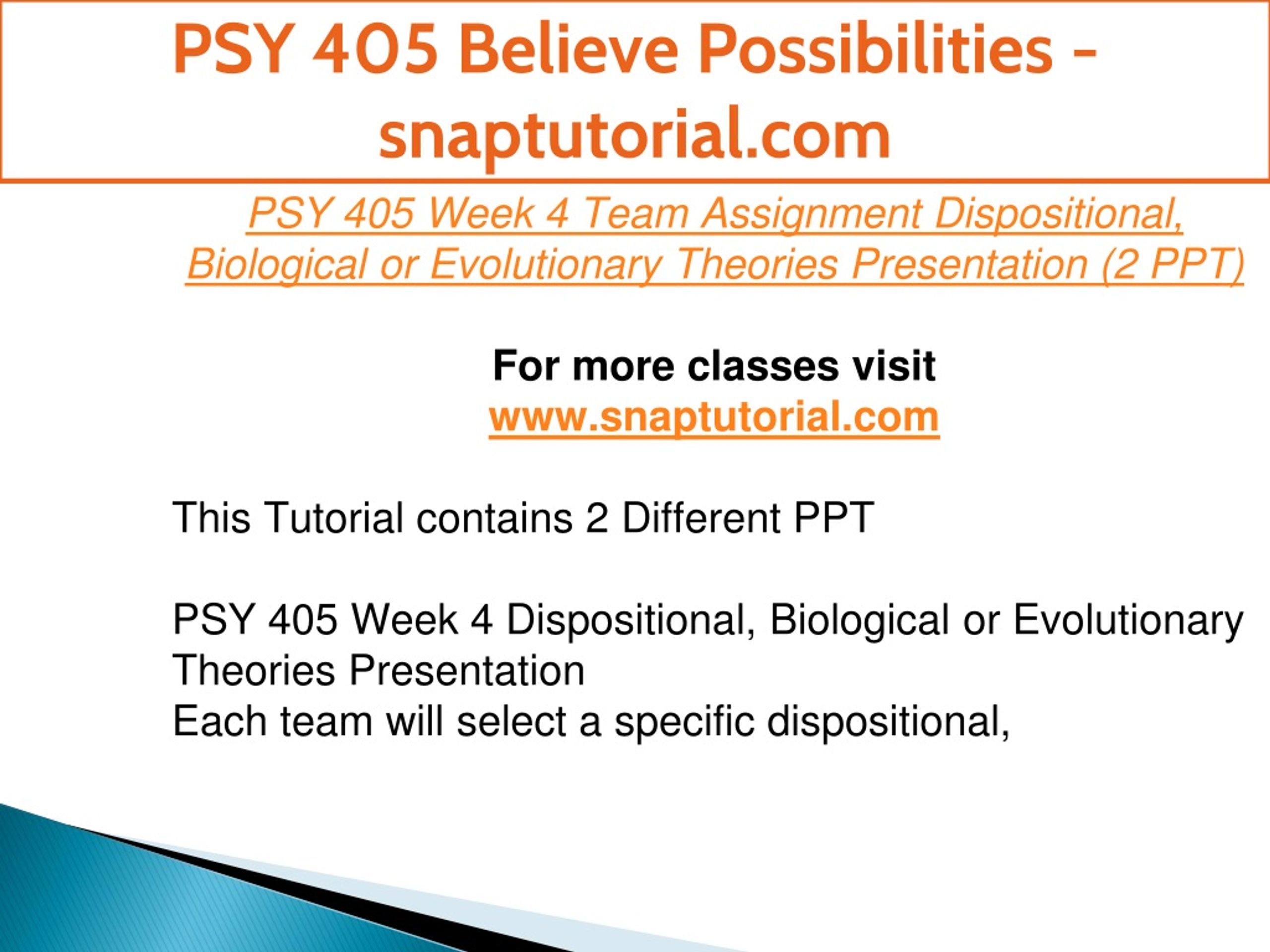 PSY 405 Believe Possibilities - snaptutorial.com

PSY 405 Week 4 Team Assignment Dispositional, Biological or Evolutionary Theories Presentation (2 PPT)

For more classes visit
www.snaptutorial.com

This Tutorial contains 2 Different PPT

PSY 405 Week 4 Dispositional, Biological or Evolutionary Theories Presentation
Each team will select a specific dispositional,